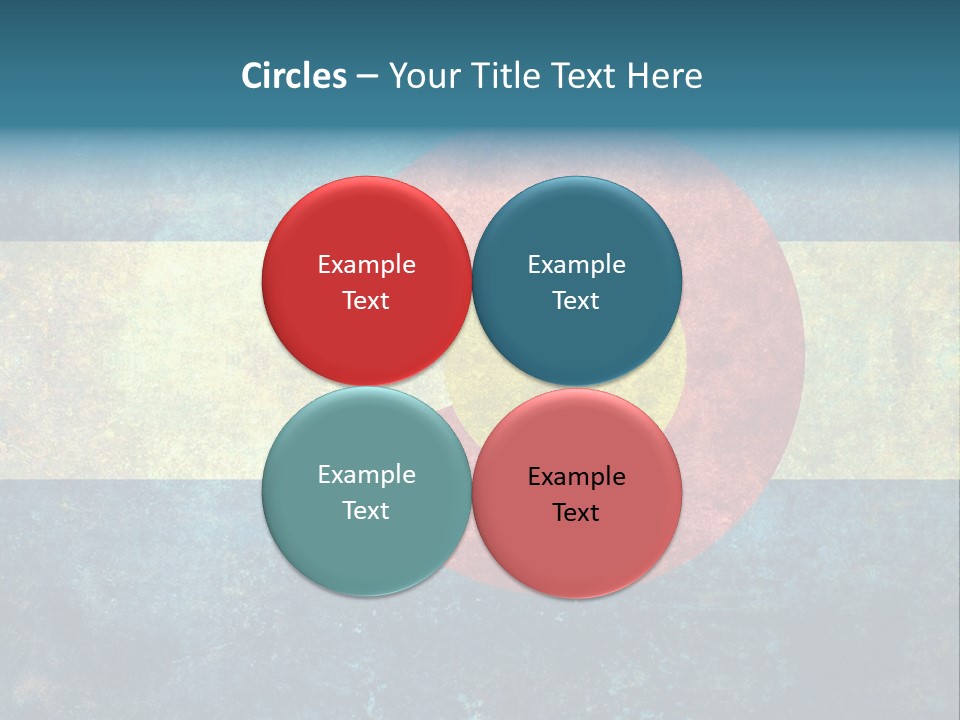 Circles – Your Title Text Here

Example Text

Example Text

Example Text

Example Text